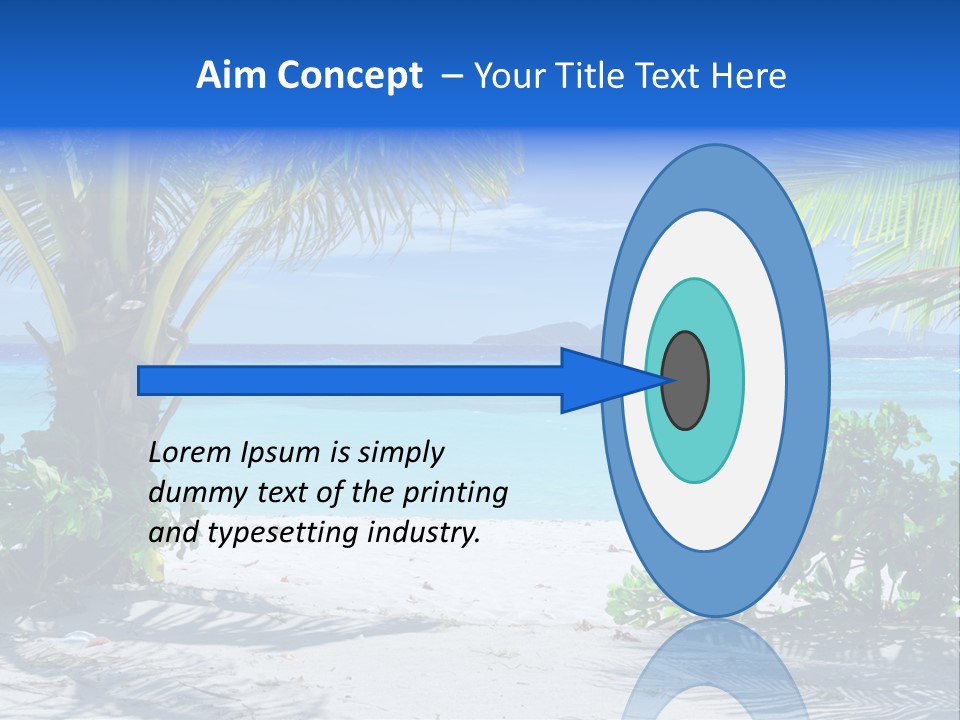 Aim Concept – Your Title Text Here

Lorem Ipsum is simply dummy text of the printing and typesetting industry.